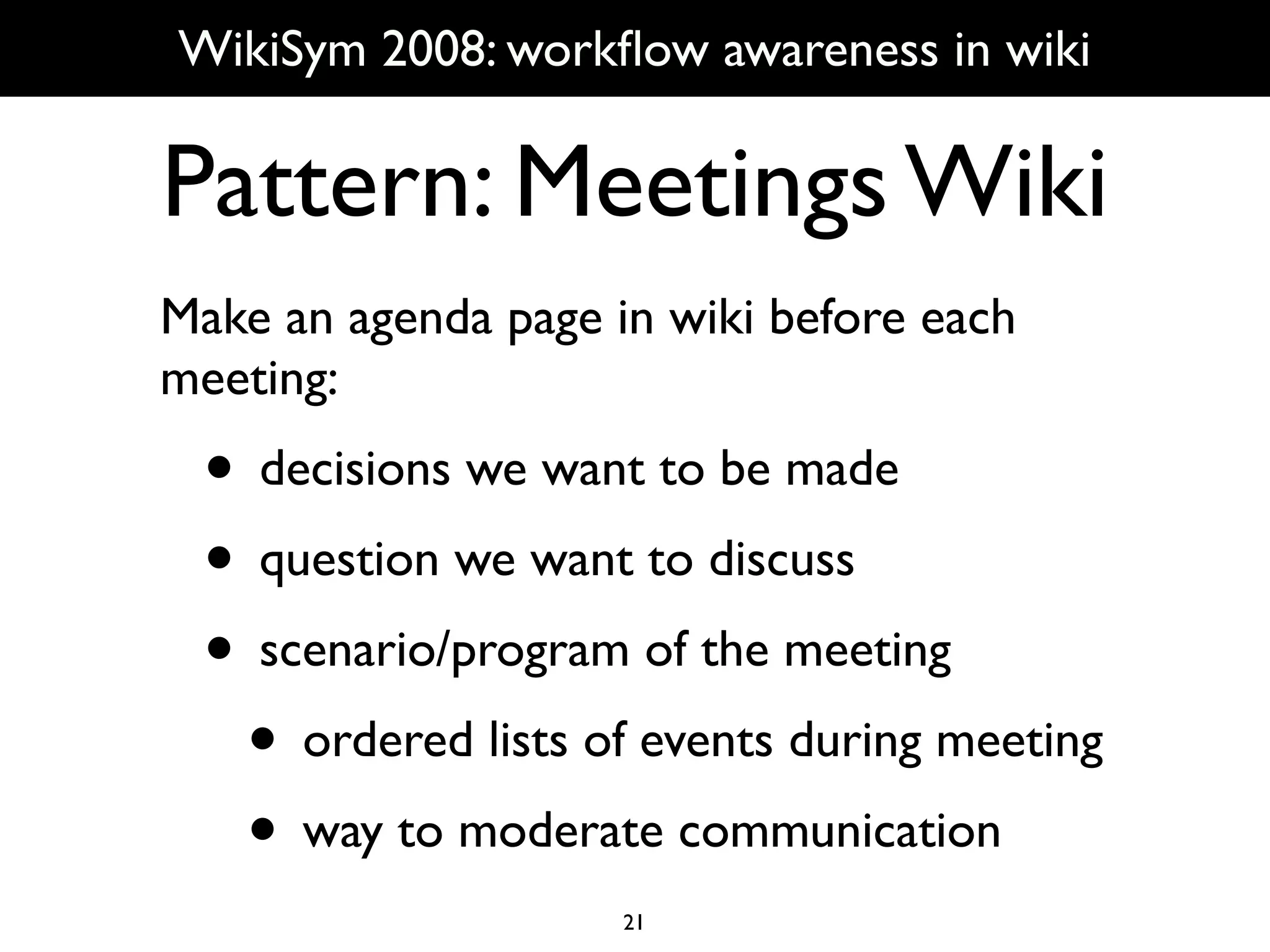 WikiSym 2008: workflow awareness in wiki

Pattern: Meetings Wiki

Make an agenda page in wiki before each meeting:

• decisions we want to be made
• question we want to discuss
• scenario/program of the meeting
  • ordered lists of events during meeting
  • way to moderate communication

21